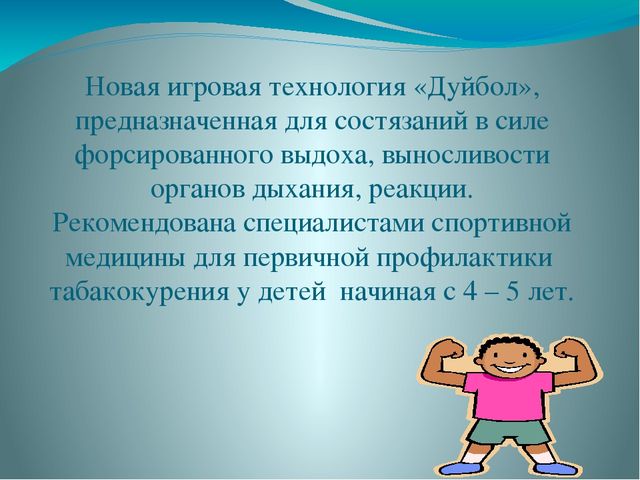 Новая игровая технология «Дуйбол», предназначенная для состязаний в силе форсированного выдоха, выносливости органов дыхания, реакции. Рекомендована специалистами спортивной медицины для первичной профилактики табакокурения у детей начиная с 4 – 5 лет.